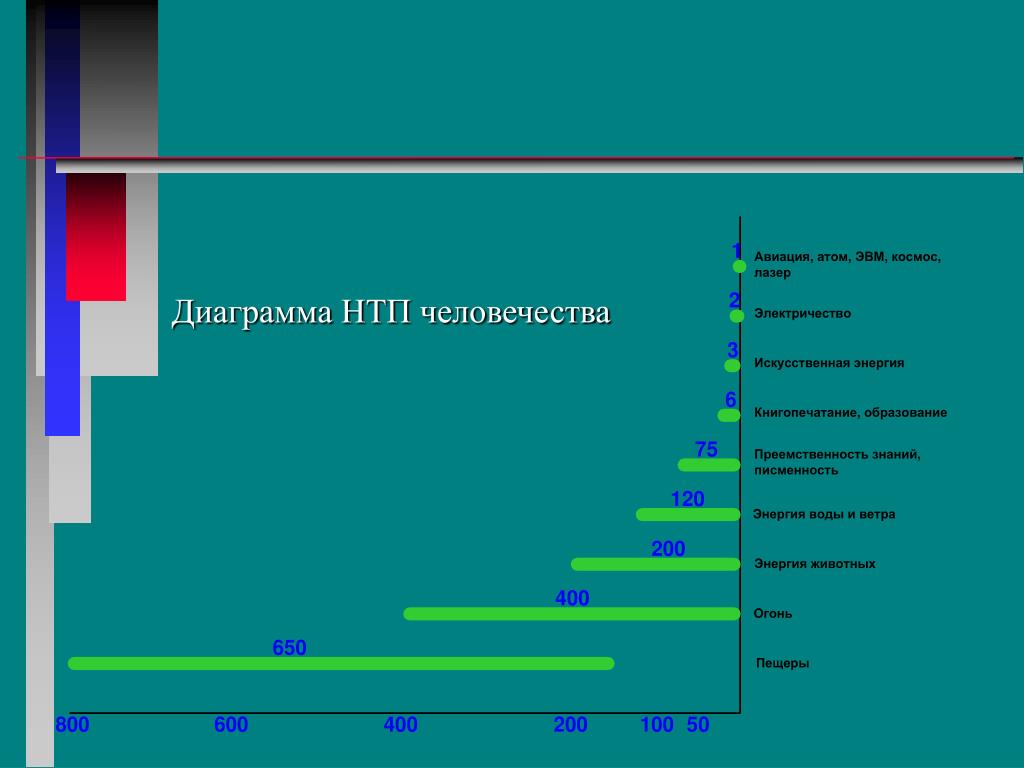 Диаграмма НТП человечества

1 Авиация, атом, ЭВМ, космос, лазер

2 Электричество

3 Искусственная энергия

6 Книгопечатание, образование

75 Преемственность знаний, писменность

120 Энергия воды и ветра

200 Энергия животных

400 Огонь

650 Пещеры

800 600 400 200 100 50